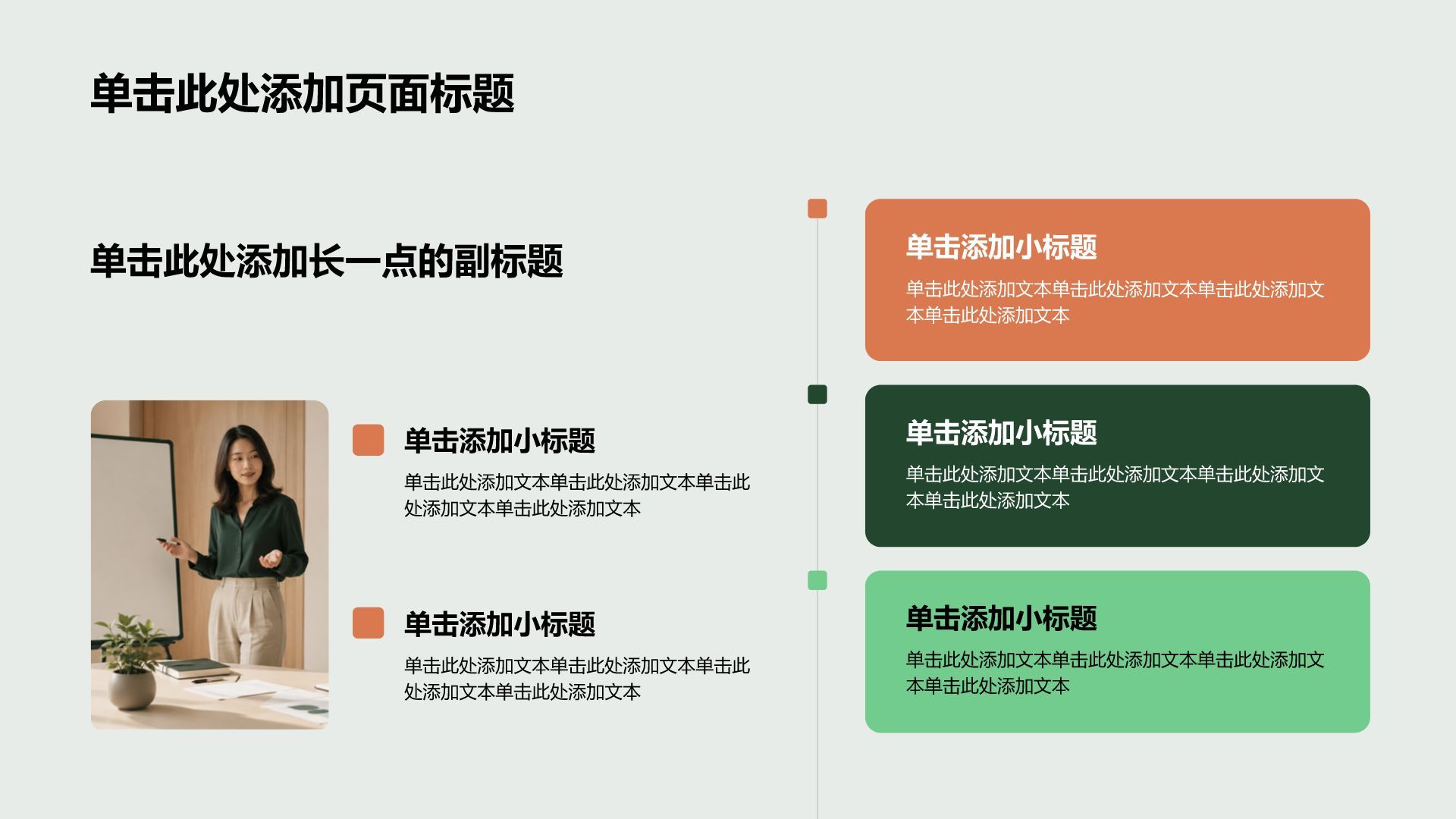 单击此处添加页面标题

单击此处添加长一点的副标题

单击添加小标题

单击此处添加文本单击此处添加文本单击此处添加文本单击此处添加文本

单击添加小标题

单击此处添加文本单击此处添加文本单击此处添加文本单击此处添加文本

单击添加小标题

单击此处添加文本单击此处添加文本单击此处添加文本单击此处添加文本

单击添加小标题

单击此处添加文本单击此处添加文本单击此处添加文本单击此处添加文本

单击添加小标题

单击此处添加文本单击此处添加文本单击此处添加文本单击此处添加文本